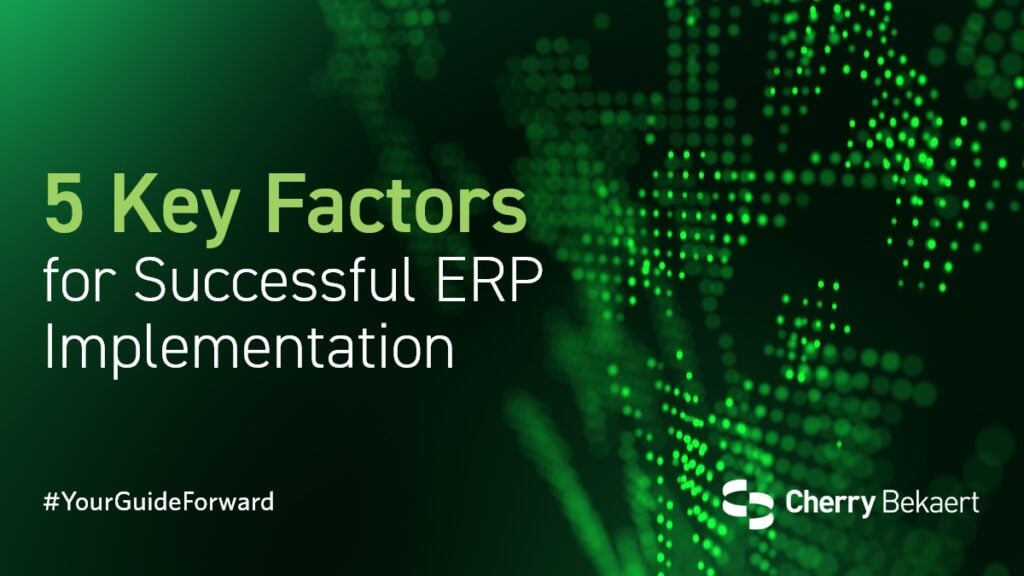 5 Key Factors
for Successful ERP Implementation

#YourGuideForward

Cherry Bekaert